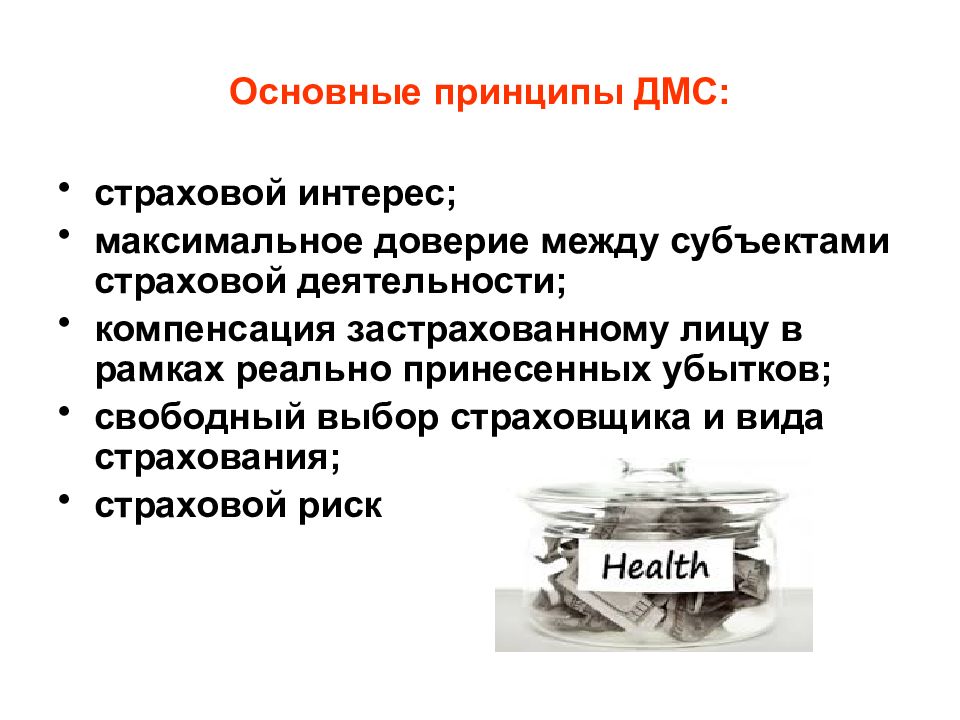 Основные принципы ДМС:

• страховой интерес;
• максимальное доверие между субъектами страховой деятельности;
• компенсация застрахованному лицу в рамках реально принесенных убытков;
• свободный выбор страховщика и вида страхования;
• страховой риск

Health